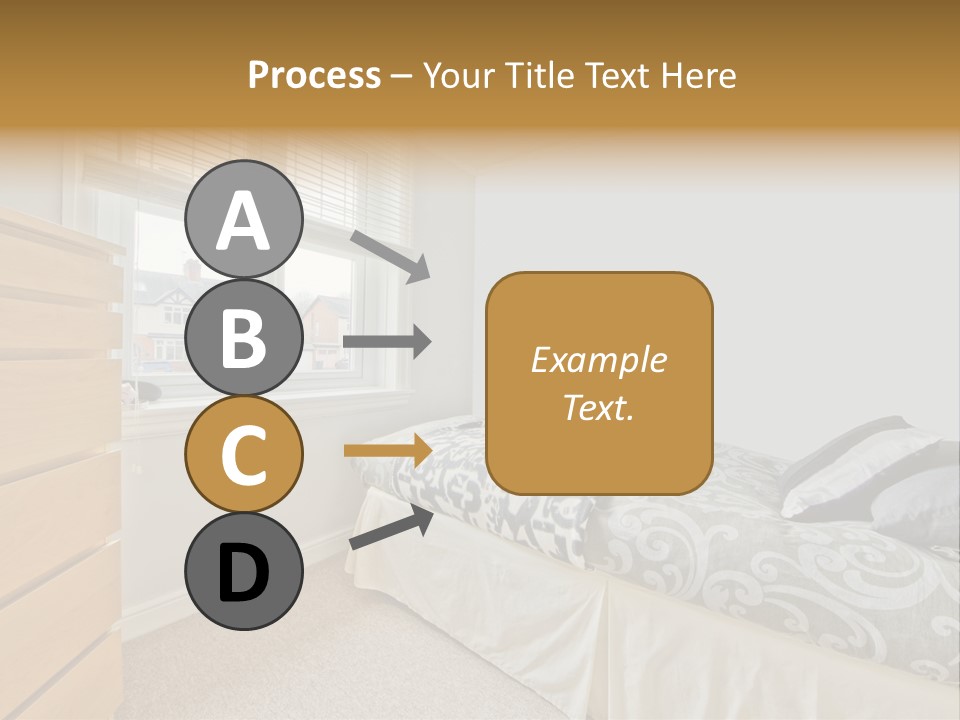 Process – Your Title Text Here

A
B
C
D

Example Text.